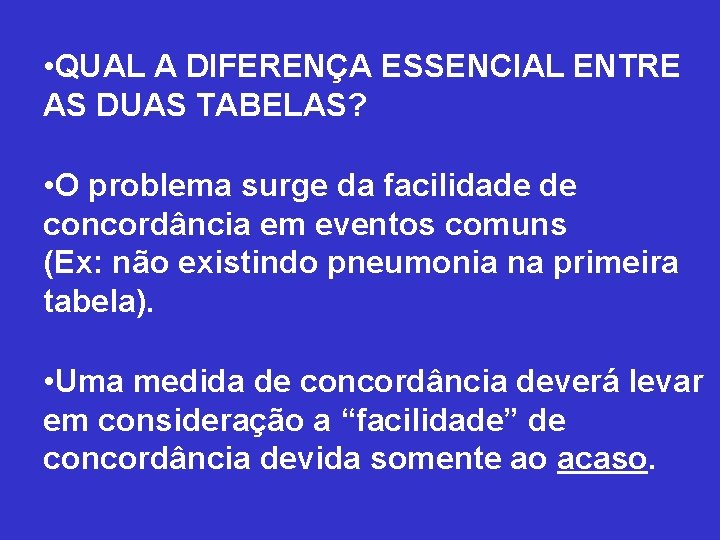 •QUAL A DIFERENÇA ESSENCIAL ENTRE AS DUAS TABELAS?

•O problema surge da facilidade de concordância em eventos comuns (Ex: não existindo pneumonia na primeira tabela).

•Uma medida de concordância deverá levar em consideração a “facilidade” de concordância devida somente ao acaso.